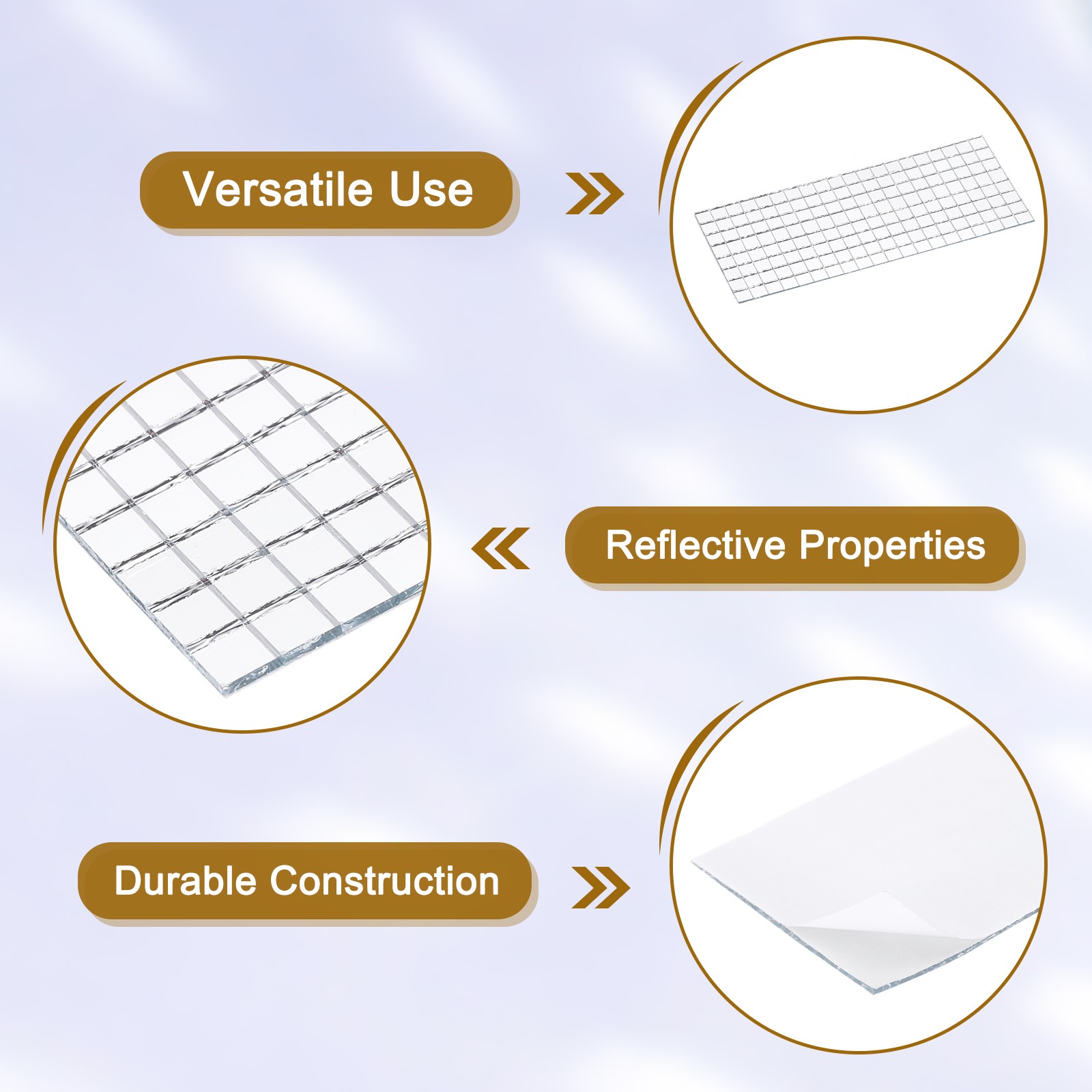 Versatile Use

Reflective Properties

Durable Construction